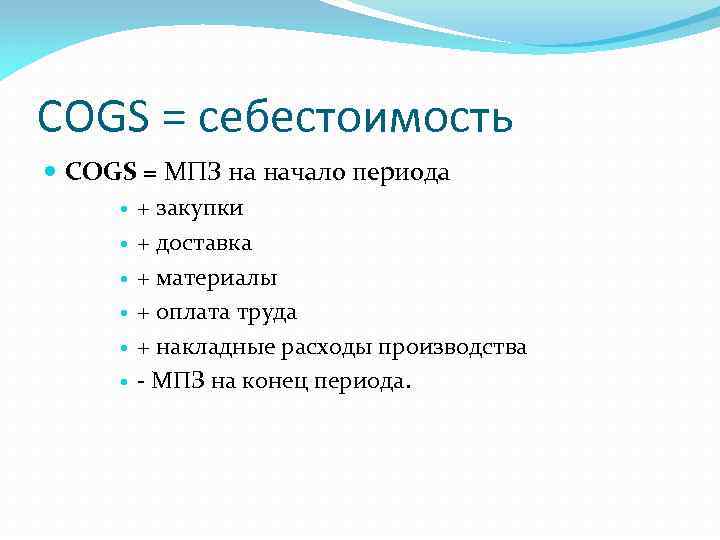 COGS = себестоимость

COGS = МПЗ на начало периода

+ закупки

+ доставка

+ материалы

+ оплата труда

+ накладные расходы производства

- МПЗ на конец периода.